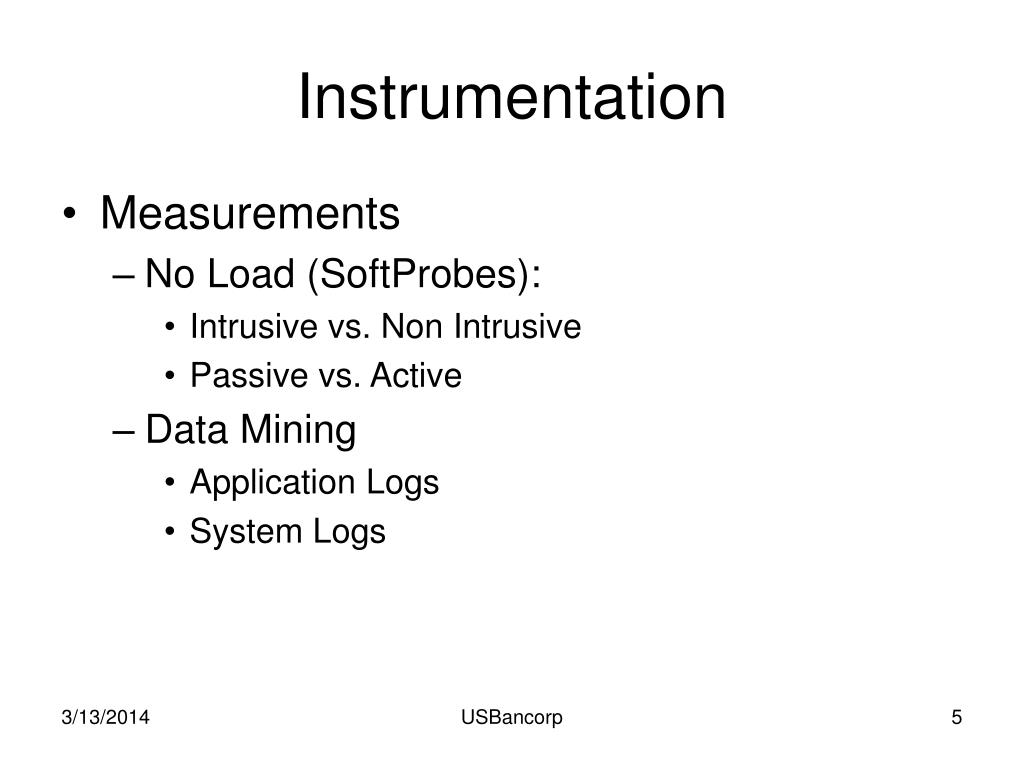 Instrumentation

• Measurements
– No Load (SoftProbes):
• Intrusive vs. Non Intrusive
• Passive vs. Active
– Data Mining
• Application Logs
• System Logs

3/13/2014
USBancorp
5